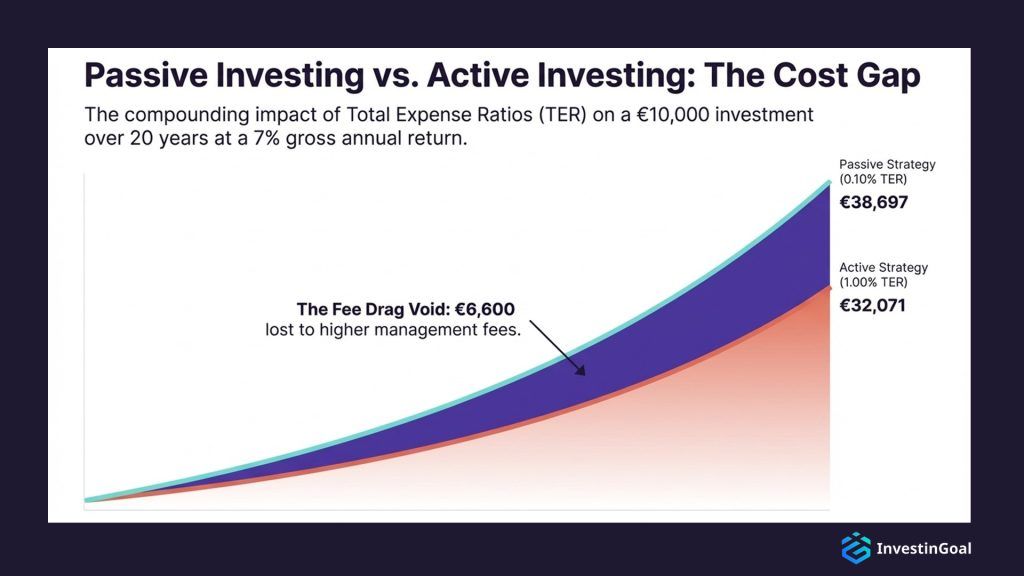 Passive Investing vs. Active Investing: The Cost Gap

The compounding impact of Total Expense Ratios (TER) on a €10,000 investment over 20 years at a 7% gross annual return.

Passive Strategy
(0.10% TER)
€38,697

Active Strategy
(1.00% TER)
€32,071

The Fee Drag Void: €6,600
lost to higher management fees.

InvestinGoal